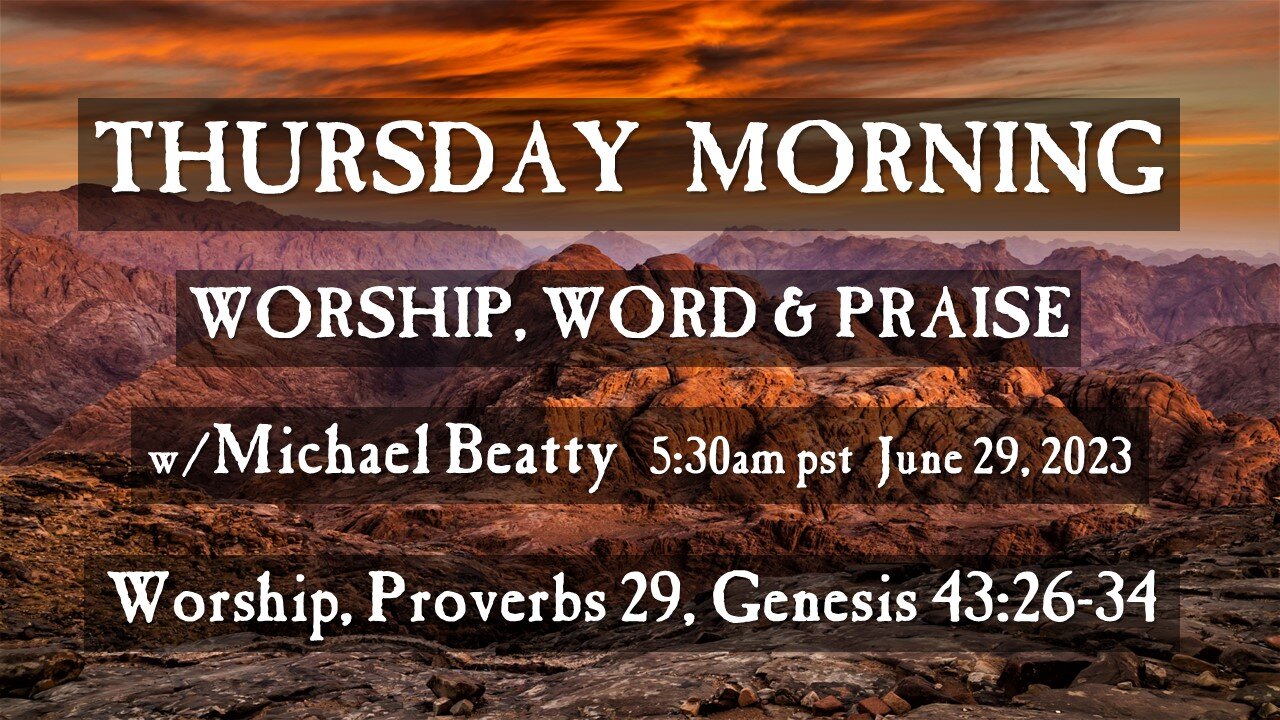 THURSDAY MORNING

WORSHIP, WORD & PRAISE

w/Michael Beatty 5:30am pst June 29, 2023

Worship, Proverbs 29, Genesis 43:26-34